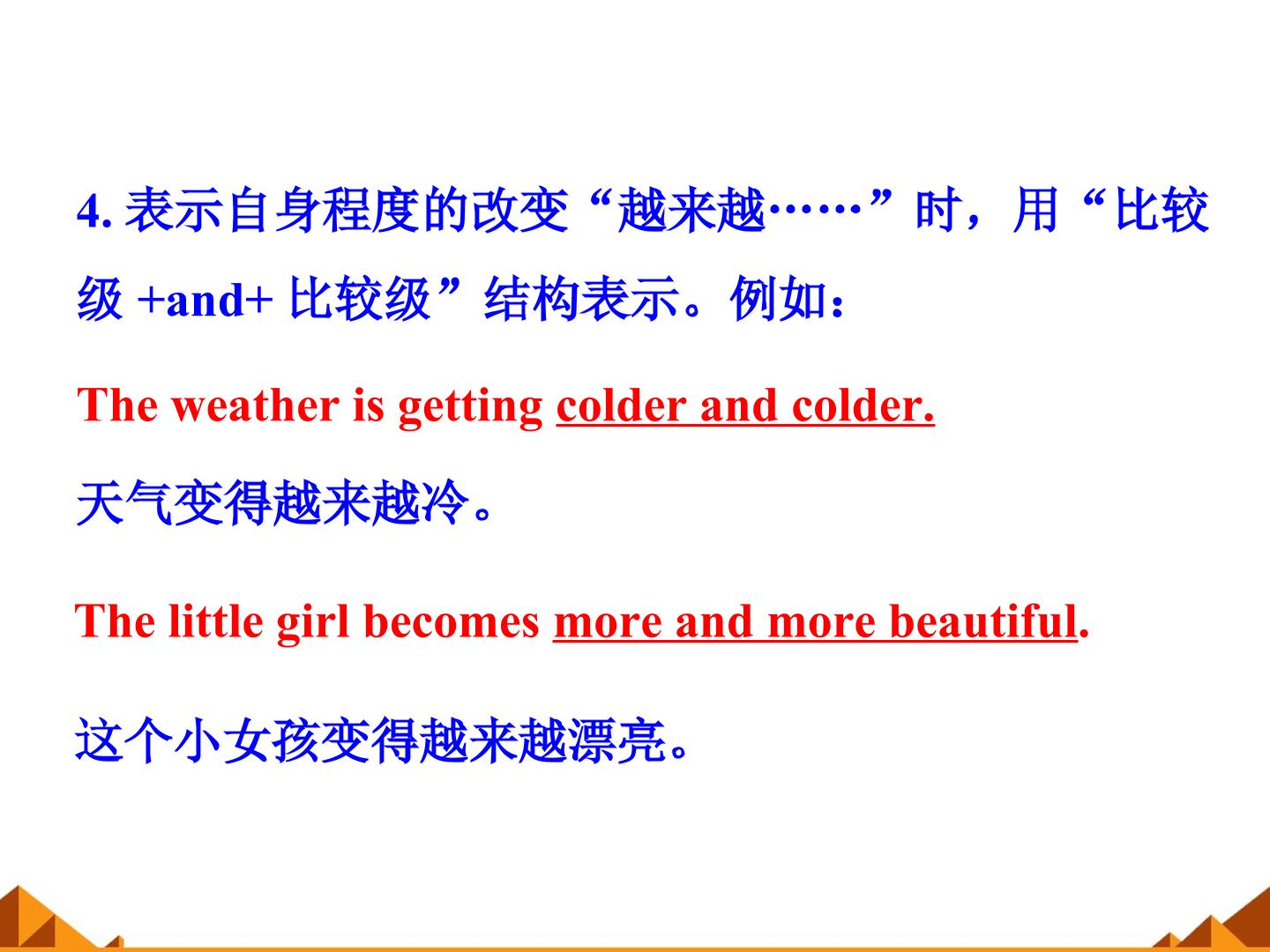 4. 表示自身程度的改变“越来越……”时，用“比较级 +and+ 比较级”结构表示。例如：

The weather is getting colder and colder.

天气变得越来越冷。

The little girl becomes more and more beautiful.

这个小女孩变得越来越漂亮。